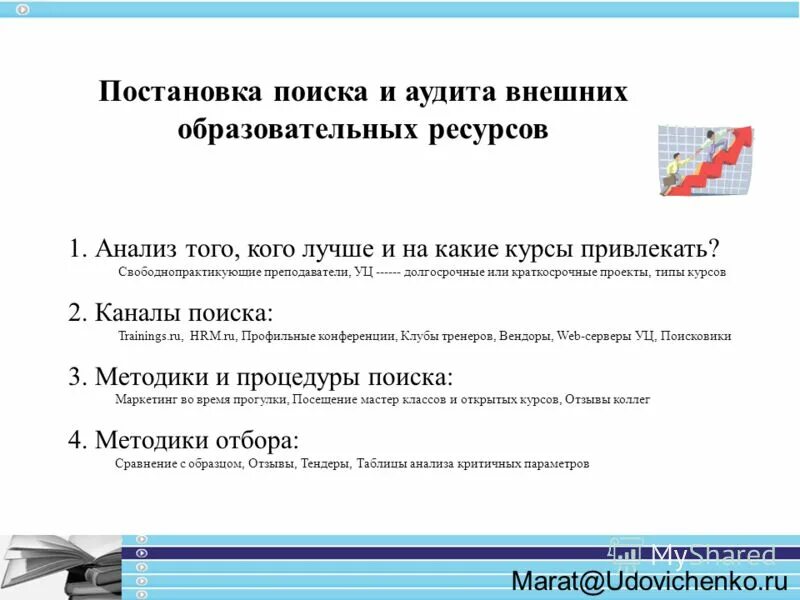 Постановка поиска и аудита внешних образовательных ресурсов

1. Анализ того, кого лучше и на какие курсы привлекать?
Свободнопрактикующие преподаватели, УЦ ------ долгосрочные или краткосрочные проекты, типы курсов

2. Каналы поиска:
Trainings.ru, HRM.ru, Профильные конференции, Клубы тренеров, Вендоры, Web-серверы УЦ, Поисковики

3. Методики и процедуры поиска:
Маркетинг во время прогулки, Посещение мастер классов и открытых курсов, Отзывы коллег

4. Методики отбора:
Сравнение с образцом, Отзывы, Тендеры, Таблицы анализа критичных параметров

MyShared

Marat@Udovichenko.ru